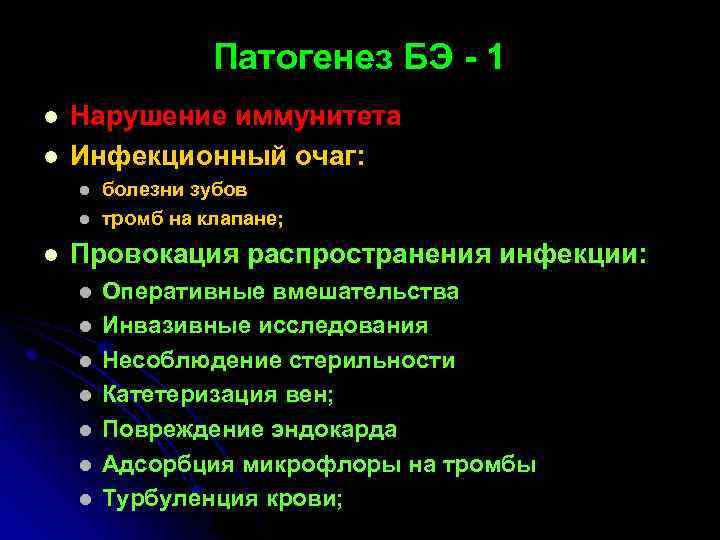 Патогенез БЭ - 1

- Нарушение иммунитета
- Инфекционный очаг:
  - болезни зубов
  - тромб на клапане;
- Провокация распространения инфекции:
  - Оперативные вмешательства
  - Инвазивные исследования
  - Несоблюдение стерильности
  - Катетеризация вен;
  - Повреждение эндокарда
  - Адсорбция микрофлоры на тромбы
  - Турбуленция крови;